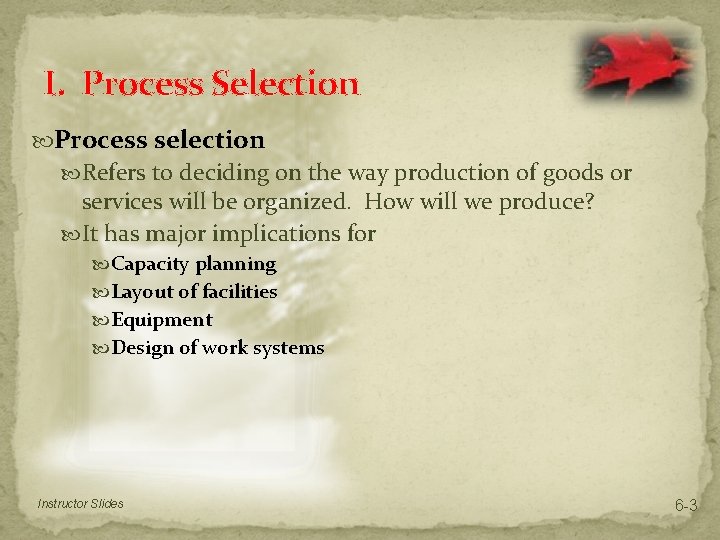 I. Process Selection

Process selection

Refers to deciding on the way production of goods or services will be organized. How will we produce?

It has major implications for

Capacity planning

Layout of facilities

Equipment

Design of work systems

Instructor Slides

6-3